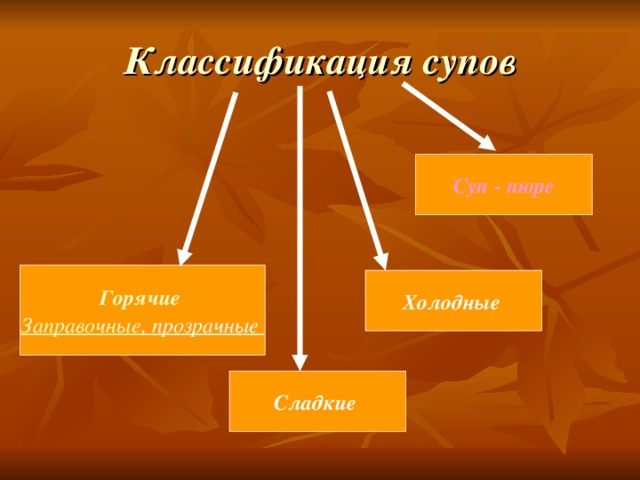 Классификация супов

Суп - пюре

Горячие
Заправочные, прозрачные

Холодные

Сладкие